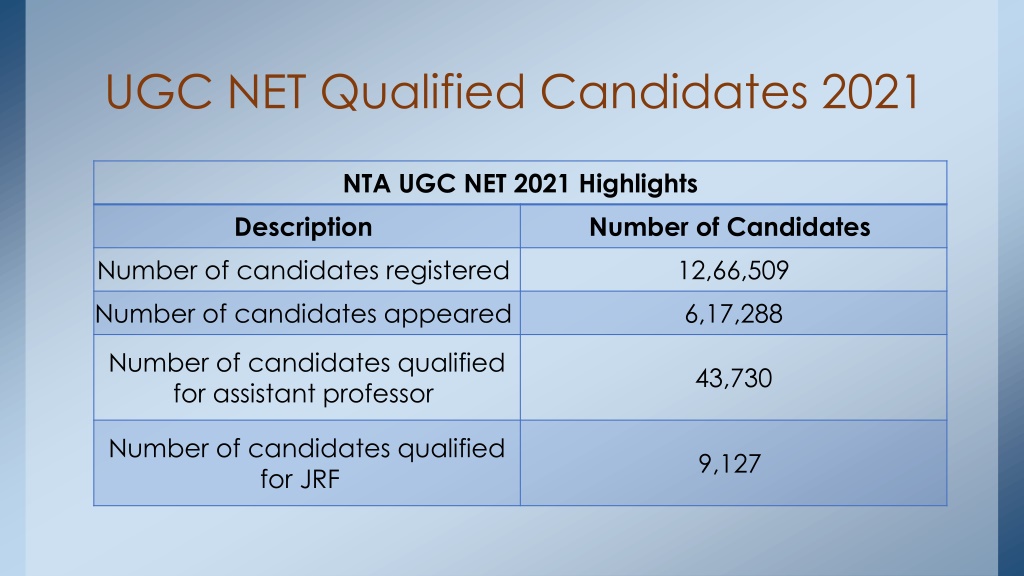 UGC NET Qualified Candidates 2021

NTA UGC NET 2021 Highlights

| Description | Number of Candidates |
|---|---|
| Number of candidates registered | 12,66,509 |
| Number of candidates appeared | 6,17,288 |
| Number of candidates qualified for assistant professor | 43,730 |
| Number of candidates qualified for JRF | 9,127 |